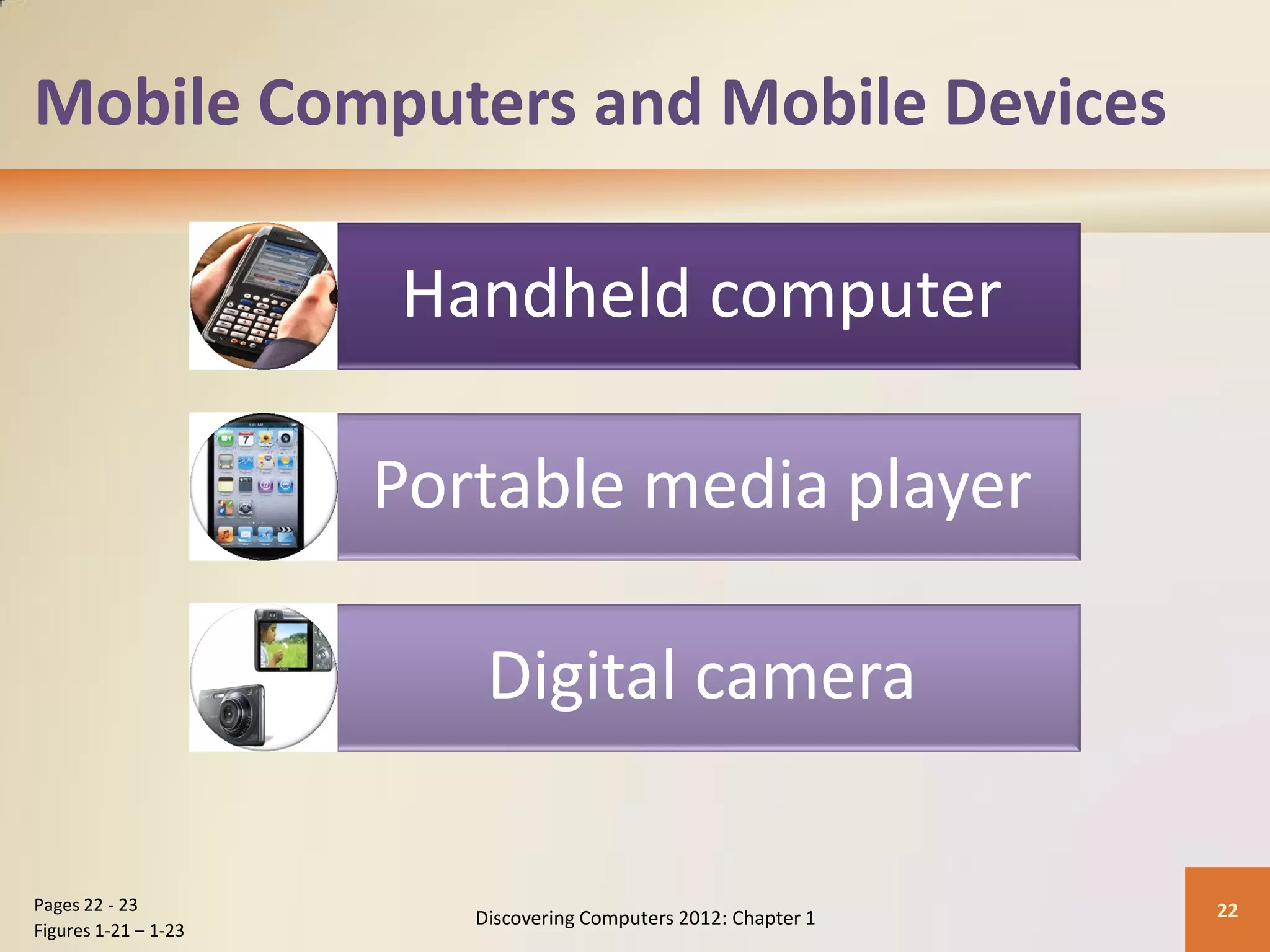 Mobile Computers and Mobile Devices

Handheld computer

Portable media player

Digital camera

Pages 22 - 23
Figures 1-21 – 1-23

Discovering Computers 2012: Chapter 1

22